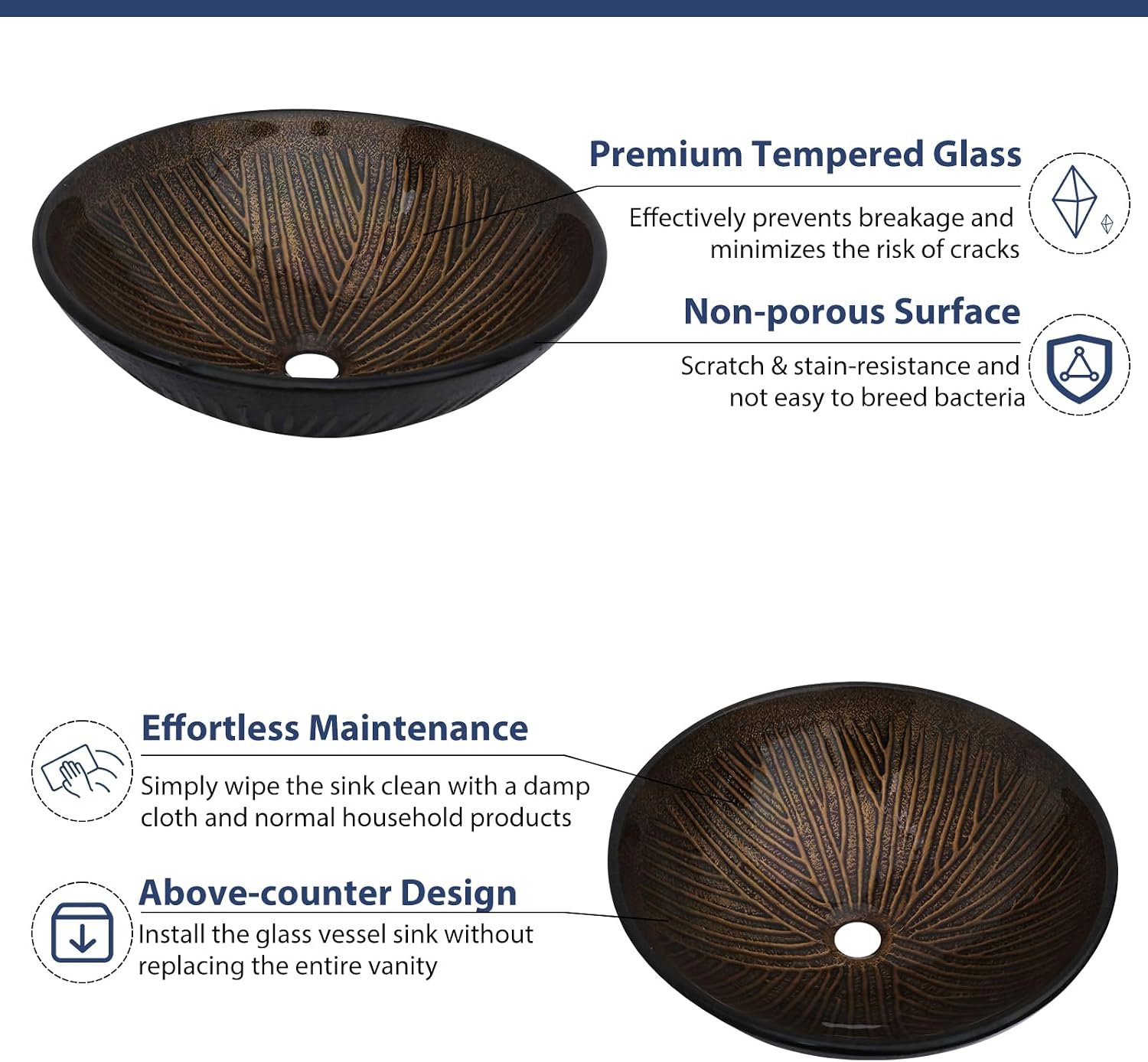 Premium Tempered Glass

Effectively prevents breakage and minimizes the risk of cracks

Non-porous Surface

Scratch & stain-resistance and not easy to breed bacteria

Effortless Maintenance

Simply wipe the sink clean with a damp cloth and normal household products

Above-counter Design

Install the glass vessel sink without replacing the entire vanity